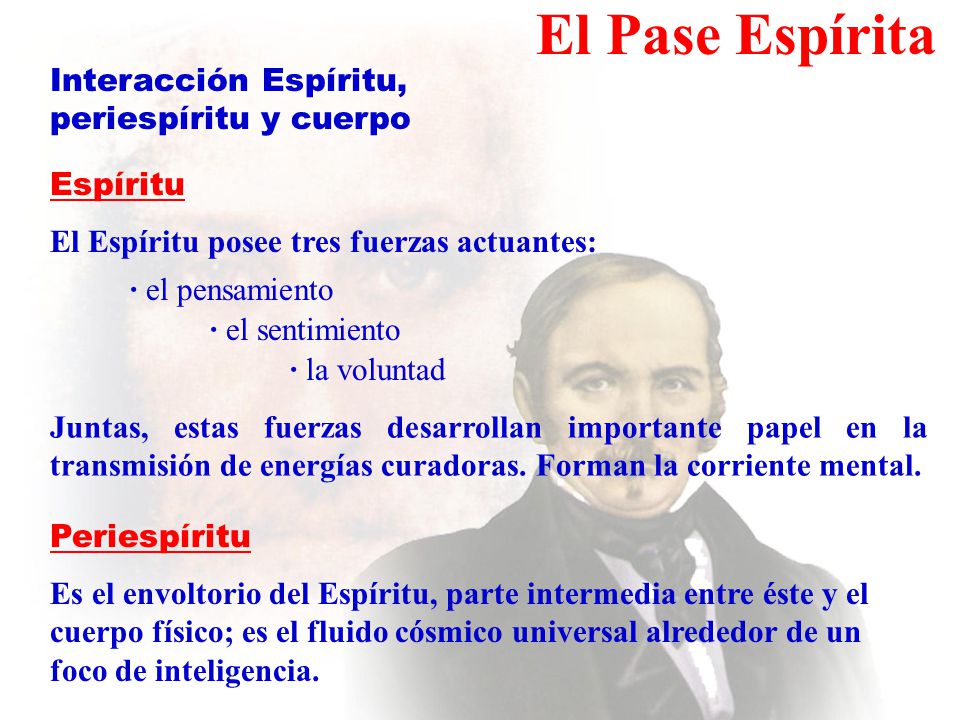 El Pase Espírita

Interacción Espíritu, periespíritu y cuerpo

Espíritu

El Espíritu posee tres fuerzas actuantes:

· el pensamiento
· el sentimiento
· la voluntad

Juntas, estas fuerzas desarrollan importante papel en la transmisión de energías curadoras. Forman la corriente mental.

Periespíritu

Es el envoltorio del Espíritu, parte intermedia entre éste y el cuerpo físico; es el fluido cósmico universal alrededor de un foco de inteligencia.